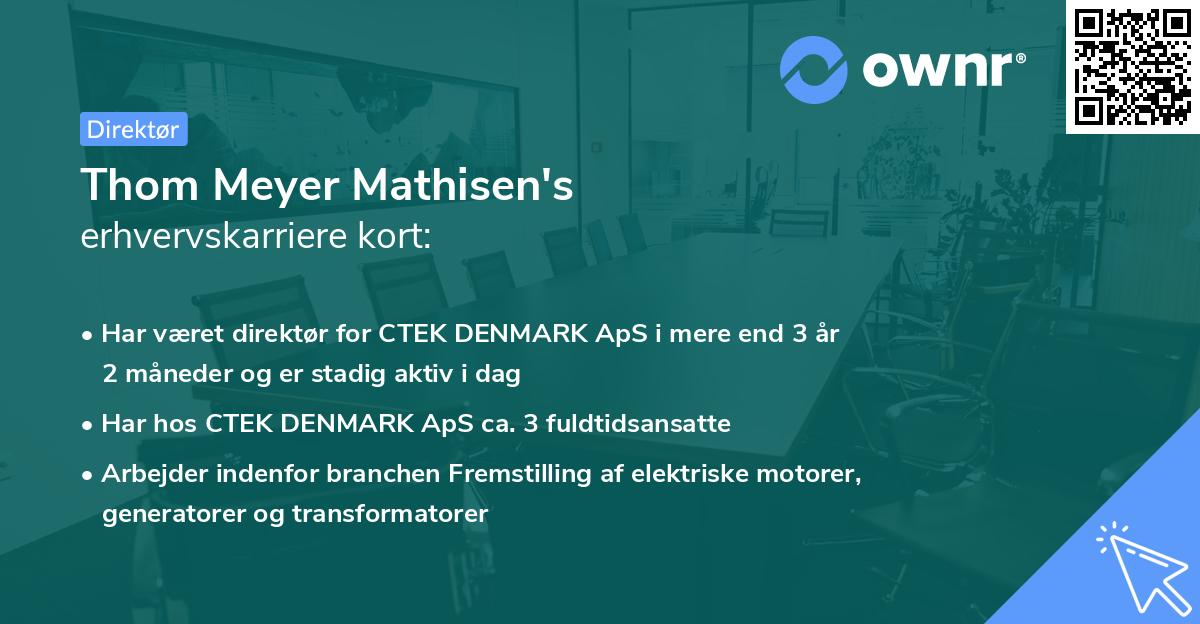 ownr®

Direktør

Thom Meyer Mathisen's
erhvervskarriere kort:

• Har været direktør for CTEK DENMARK ApS i mere end 3 år 2 måneder og er stadig aktiv i dag

• Har hos CTEK DENMARK ApS ca. 3 fuldtidsansatte

• Arbejder indenfor branchen Fremstilling af elektriske motorer, generatorer og transformatorer